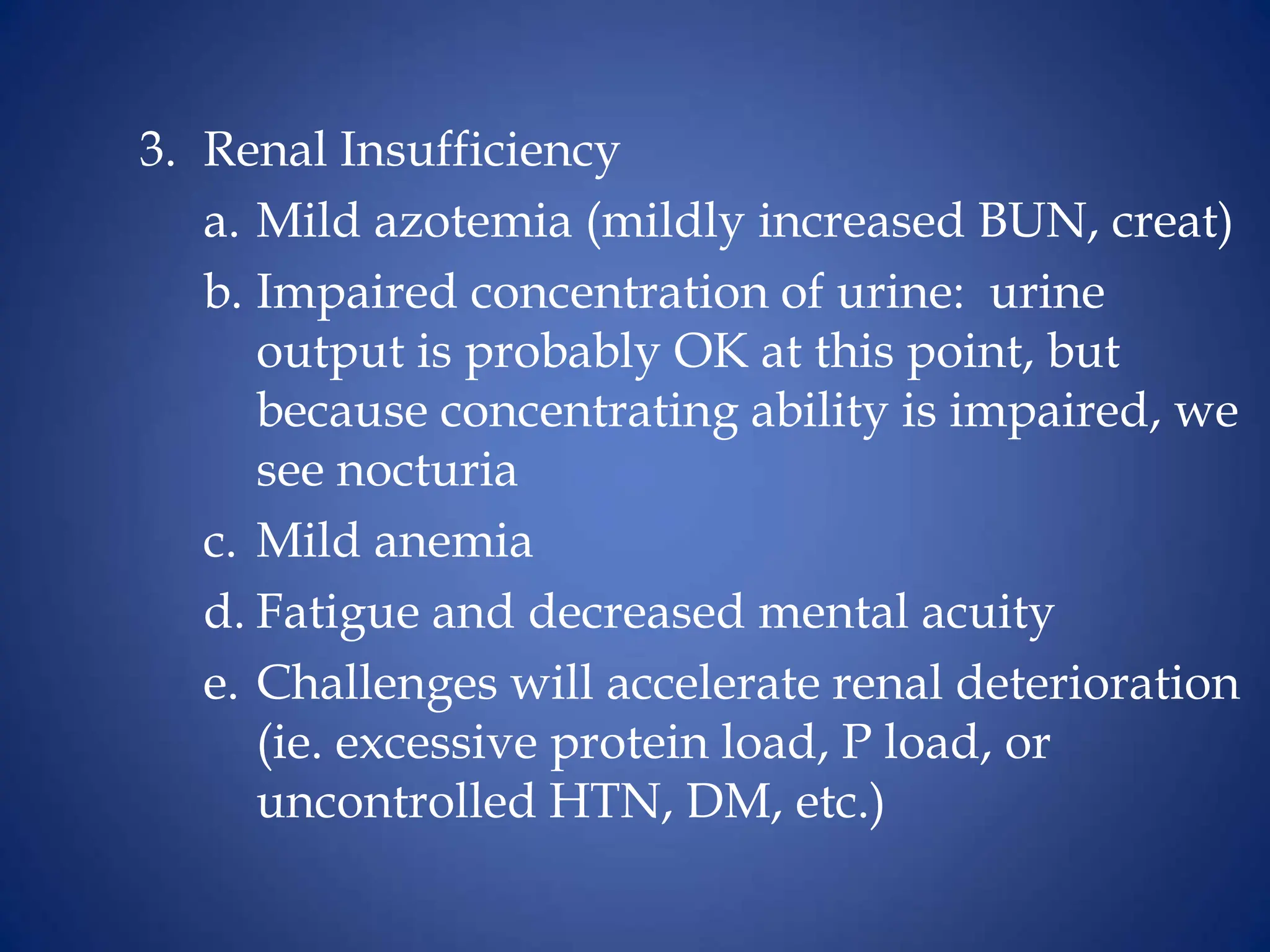 3. Renal Insufficiency

a. Mild azotemia (mildly increased BUN, creat)

b. Impaired concentration of urine: urine output is probably OK at this point, but because concentrating ability is impaired, we see nocturia

c. Mild anemia

d. Fatigue and decreased mental acuity

e. Challenges will accelerate renal deterioration (ie. excessive protein load, P load, or uncontrolled HTN, DM, etc.)